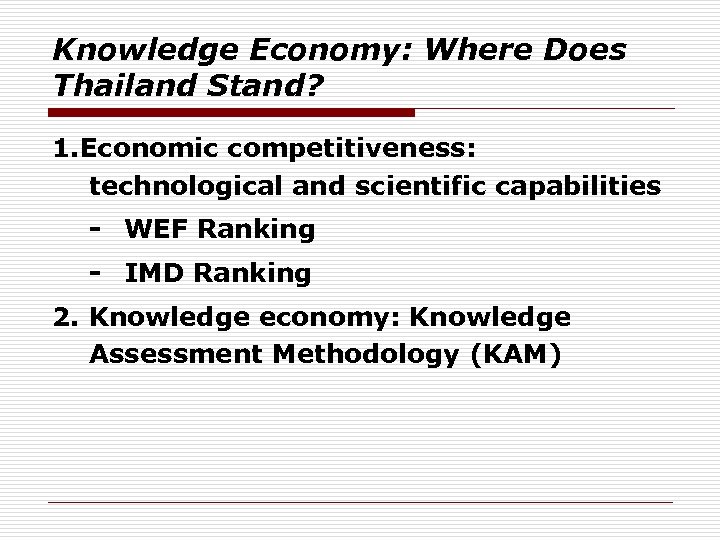 Knowledge Economy: Where Does Thailand Stand?

1.Economic competitiveness: technological and scientific capabilities

- WEF Ranking
- IMD Ranking

2. Knowledge economy: Knowledge Assessment Methodology (KAM)